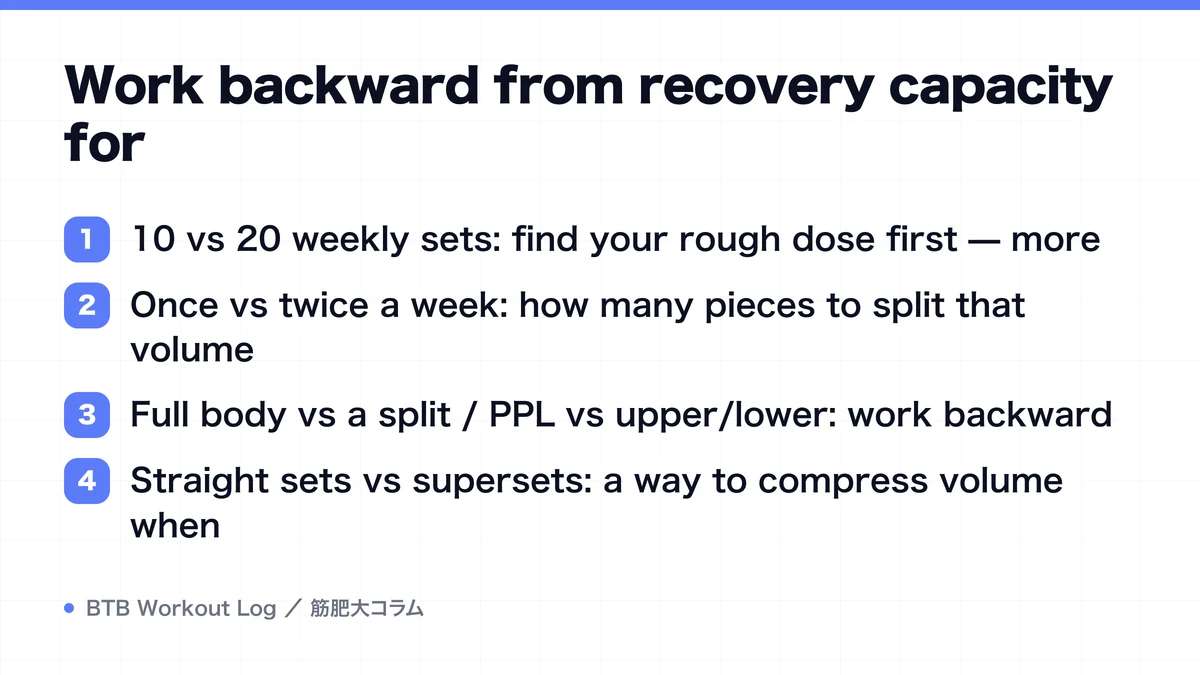 Work backward from recovery capacity for

1 10 vs 20 weekly sets: find your rough dose first — more

2 Once vs twice a week: how many pieces to split that volume

3 Full body vs a split / PPL vs upper/lower: work backward

4 Straight sets vs supersets: a way to compress volume when

BTB Workout Log ／ 筋肥大コラム